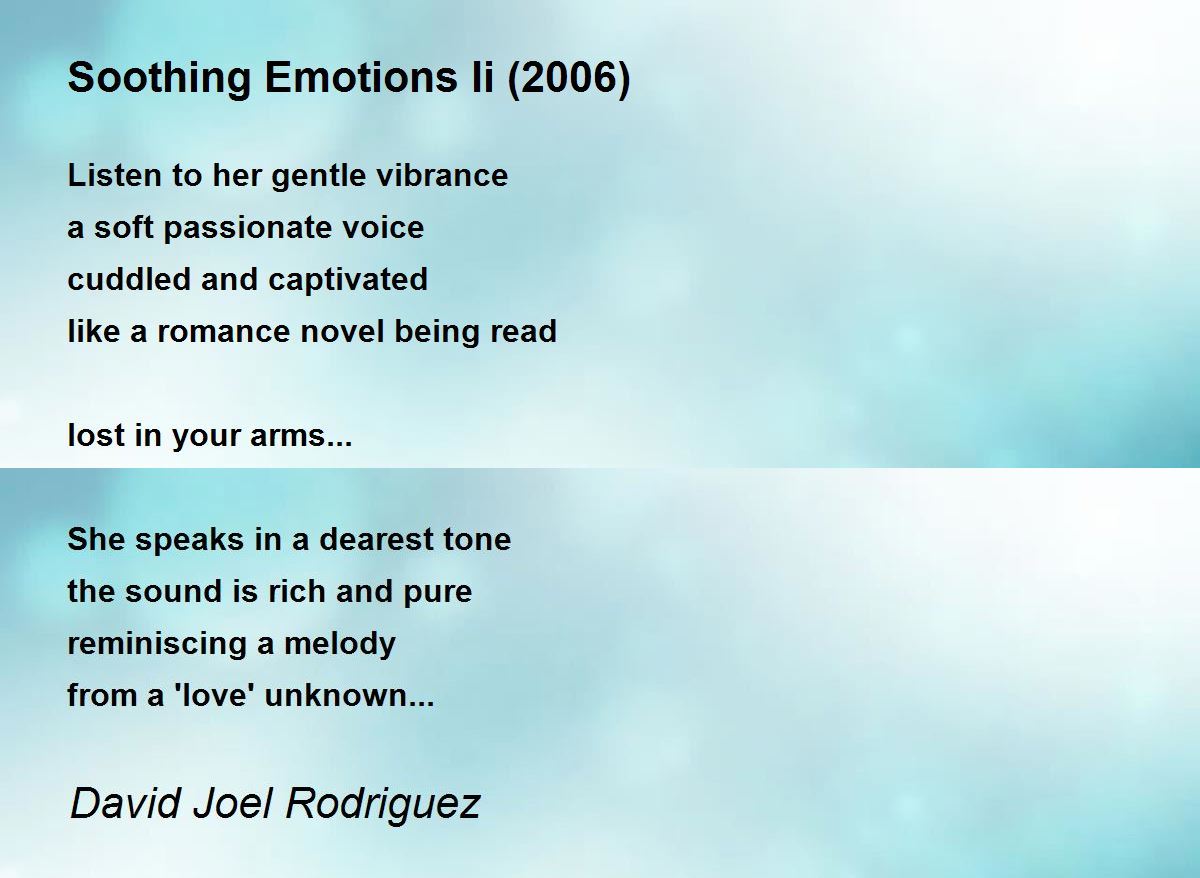 Soothing Emotions Ii (2006)

Listen to her gentle vibrance
a soft passionate voice
cuddled and captivated
like a romance novel being read

lost in your arms...

She speaks in a dearest tone
the sound is rich and pure
reminiscing a melody
from a 'love' unknown...

David Joel Rodriguez